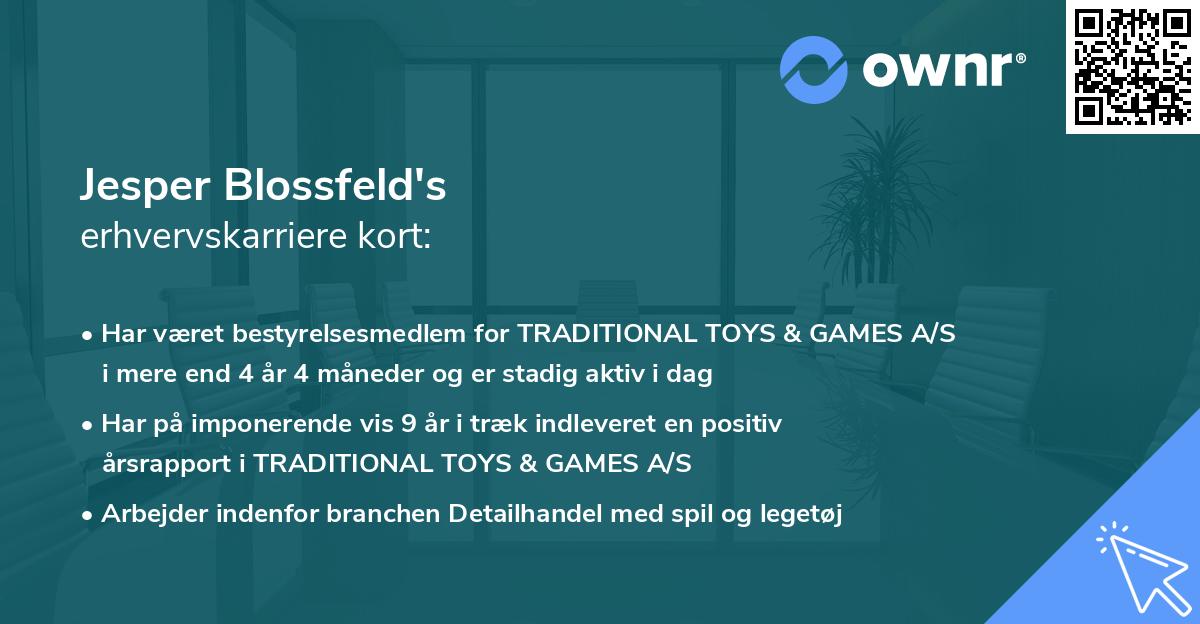 ownr®

Jesper Blossfeld's
erhvervskarriere kort:

• Har været bestyrelsesmedlem for TRADITIONAL TOYS & GAMES A/S i mere end 4 år 4 måneder og er stadig aktiv i dag

• Har på imponerende vis 9 år i træk indleveret en positiv årsrapport i TRADITIONAL TOYS & GAMES A/S

• Arbejder indenfor branchen Detailhandel med spil og legetøj